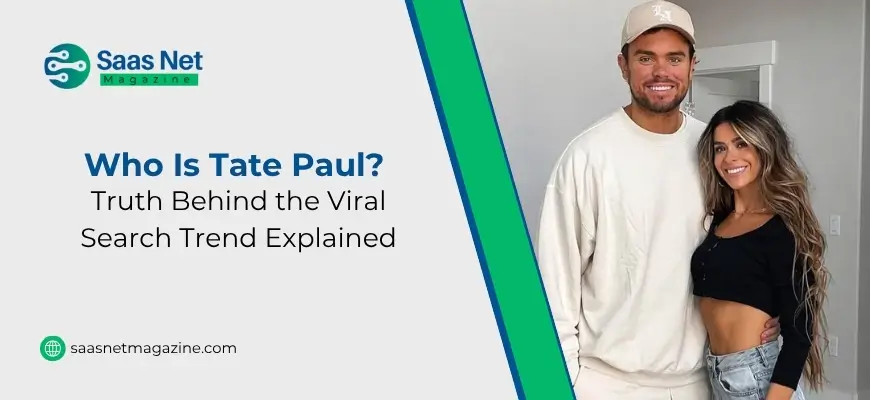 Saas Net
Magazine

Who Is Tate Paul?
Truth Behind the Viral Search Trend Explained

saasnetmagazine.com